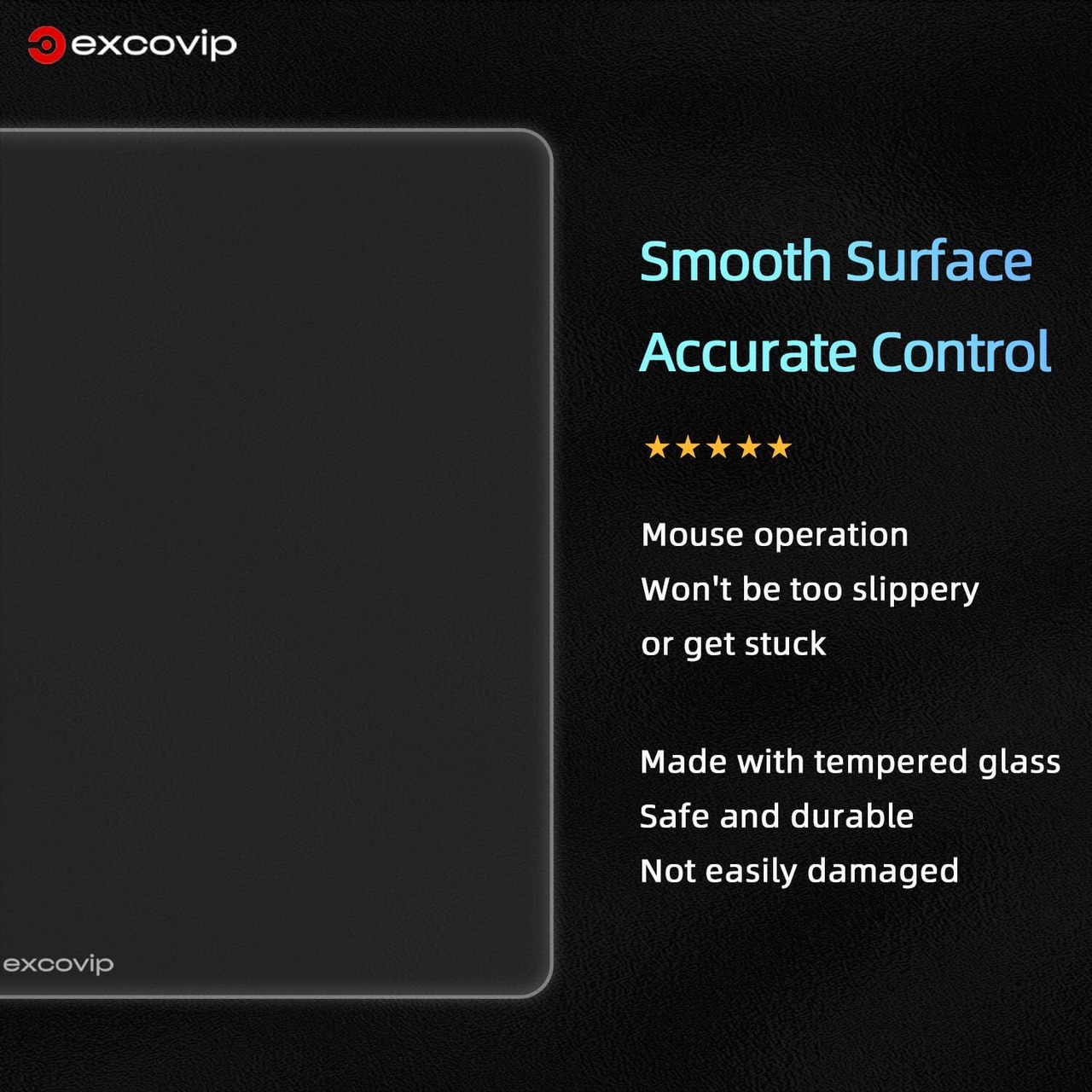 excovip

Smooth Surface
Accurate Control

★★★★★

Mouse operation
Won't be too slippery
or get stuck

Made with tempered glass
Safe and durable
Not easily damaged

excovip